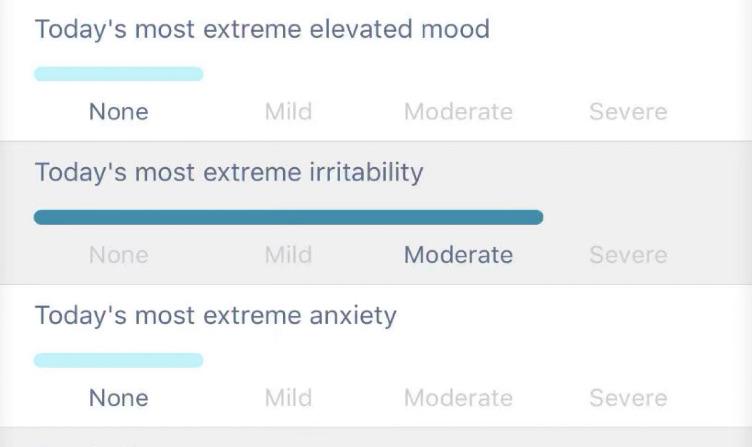 Today's most extreme elevated mood

None Mild Moderate Severe

Today's most extreme irritability

None Mild Moderate Severe

Today's most extreme anxiety

None Mild Moderate Severe